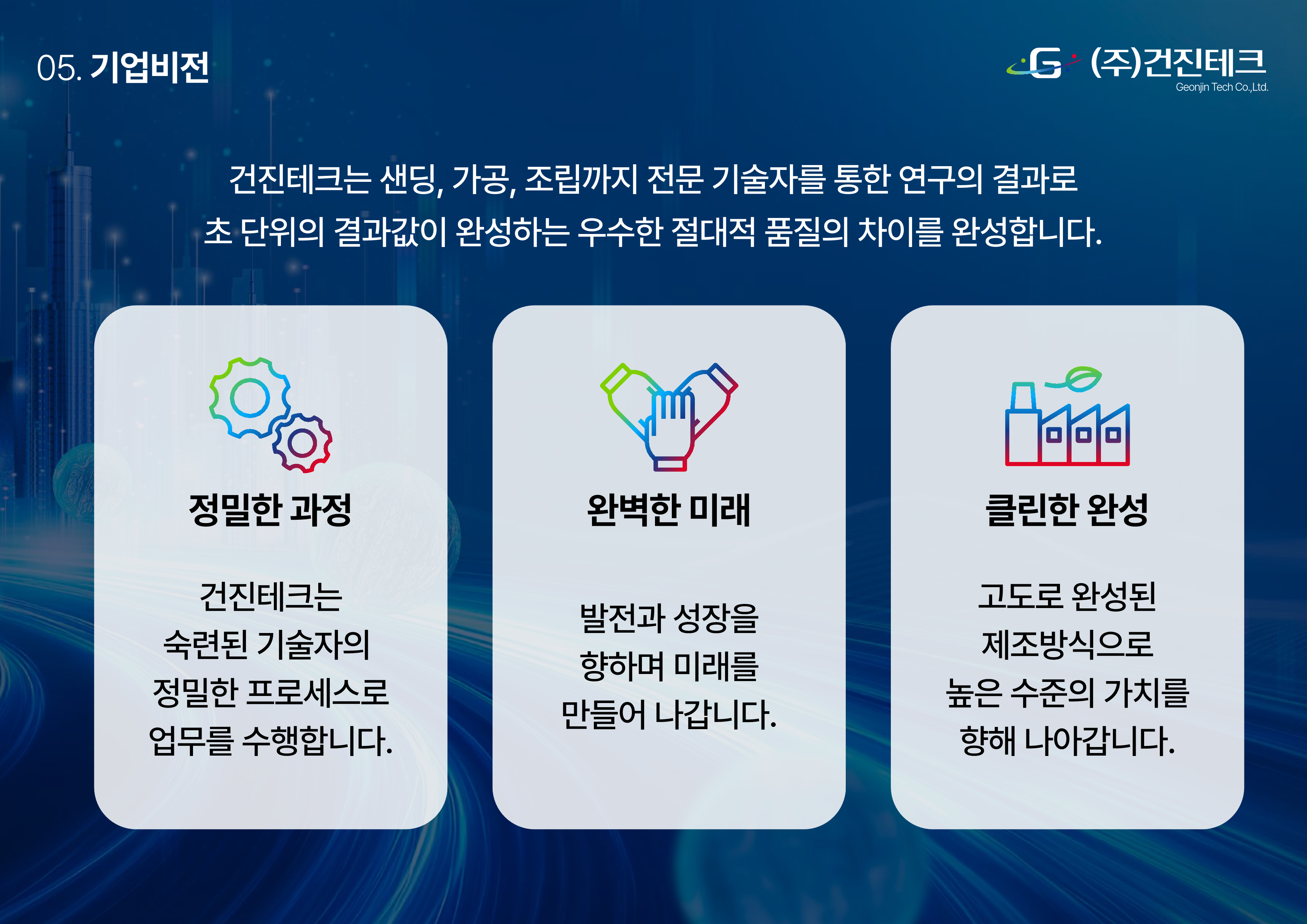 05. 기업비전

G (주)건진테크
Geonjin Tech Co.,Ltd.

건진테크는 샌딩, 가공, 조립까지 전문 기술자를 통한 연구의 결과로
초 단위의 결과값이 완성하는 우수한 절대적 품질의 차이를 완성합니다.

정밀한 과정

건진테크는
숙련된 기술자의
정밀한 프로세스로
업무를 수행합니다.

완벽한 미래

발전과 성장을
향하며 미래를
만들어 나갑니다.

클린한 완성

고도로 완성된
제조방식으로
높은 수준의 가치를
향해 나아갑니다.